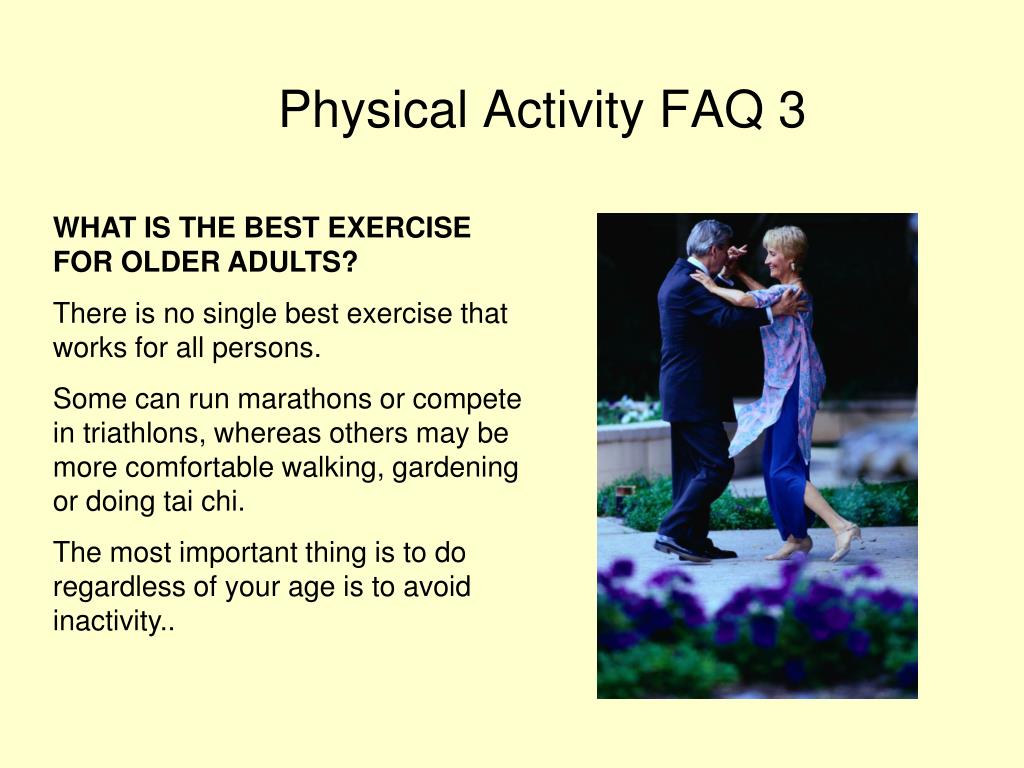 Physical Activity FAQ 3

WHAT IS THE BEST EXERCISE FOR OLDER ADULTS?

There is no single best exercise that works for all persons.

Some can run marathons or compete in triathlons, whereas others may be more comfortable walking, gardening or doing tai chi.

The most important thing is to do regardless of your age is to avoid inactivity..